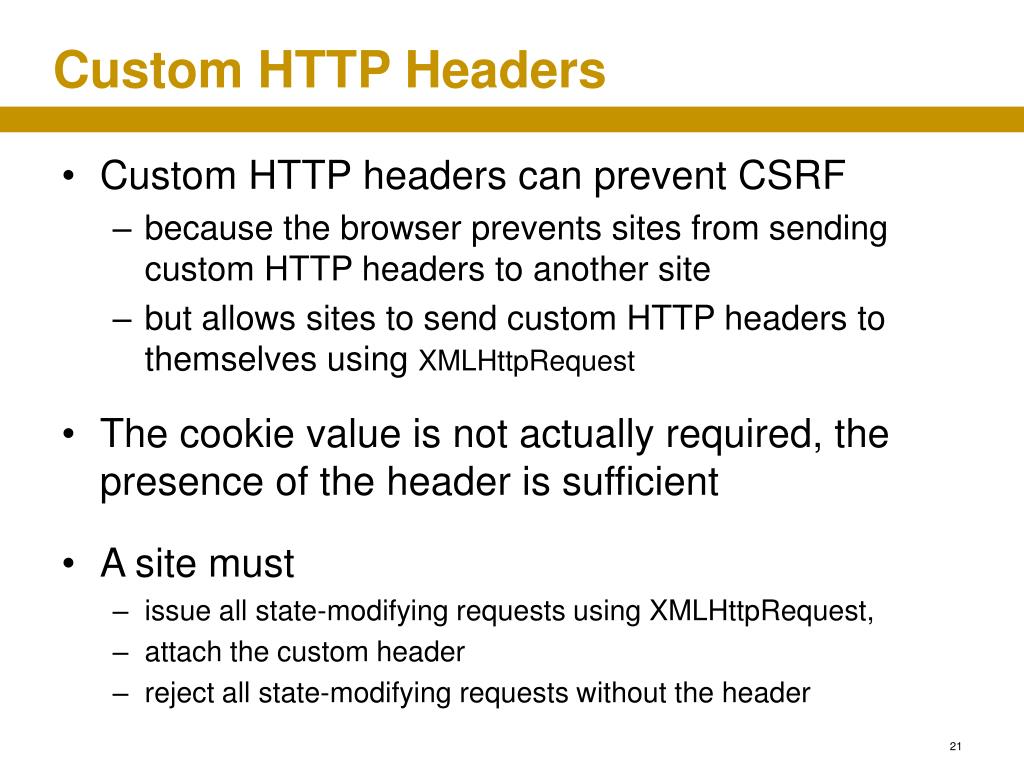 Custom HTTP Headers

• Custom HTTP headers can prevent CSRF
– because the browser prevents sites from sending custom HTTP headers to another site
– but allows sites to send custom HTTP headers to themselves using XMLHttpRequest

• The cookie value is not actually required, the presence of the header is sufficient

• A site must
– issue all state-modifying requests using XMLHttpRequest,
– attach the custom header
– reject all state-modifying requests without the header

21